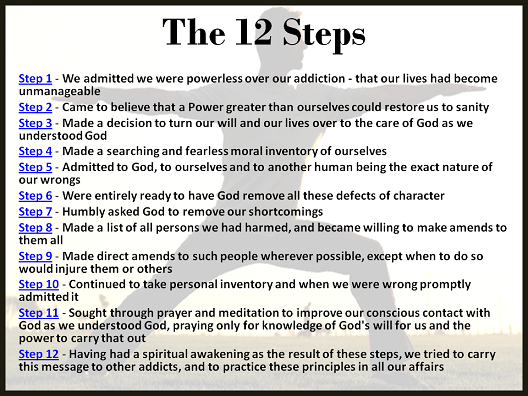 The 12 Steps

Step 1 - We admitted we were powerless over our addiction - that our lives had become unmanageable

Step 2 - Came to believe that a Power greater than ourselves could restore us to sanity

Step 3 - Made a decision to turn our will and our lives over to the care of God as we understood God

Step 4 - Made a searching and fearless moral inventory of ourselves

Step 5 - Admitted to God, to ourselves and to another human being the exact nature of our wrongs

Step 6 - Were entirely ready to have God remove all these defects of character

Step 7 - Humbly asked God to remove our shortcomings

Step 8 - Made a list of all persons we had harmed, and became willing to make amends to them all

Step 9 - Made direct amends to such people wherever possible, except when to do so would injure them or others

Step 10 - Continued to take personal inventory and when we were wrong promptly admitted it

Step 11 - Sought through prayer and meditation to improve our conscious contact with God as we understood God, praying only for knowledge of God's will for us and the power to carry that out

Step 12 - Having had a spiritual awakening as the result of these steps, we tried to carry this message to other addicts, and to practice these principles in all our affairs